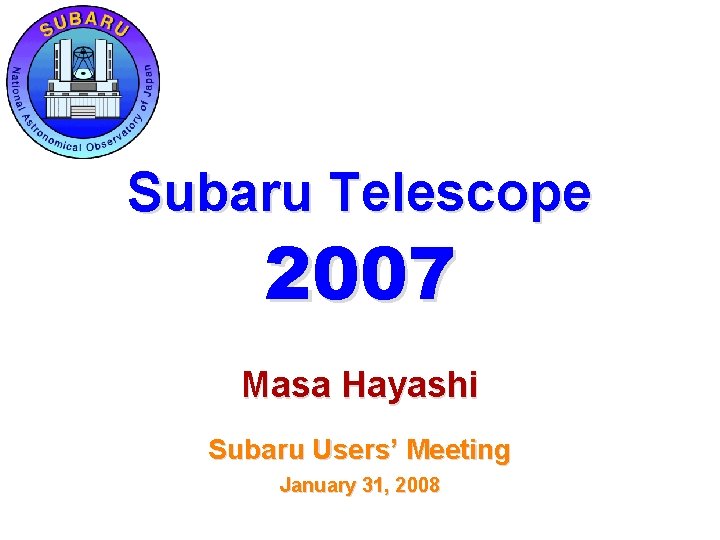 SUBARU
National Astronomical Observatory of Japan

Subaru Telescope
2007

Masa Hayashi

Subaru Users' Meeting
January 31, 2008